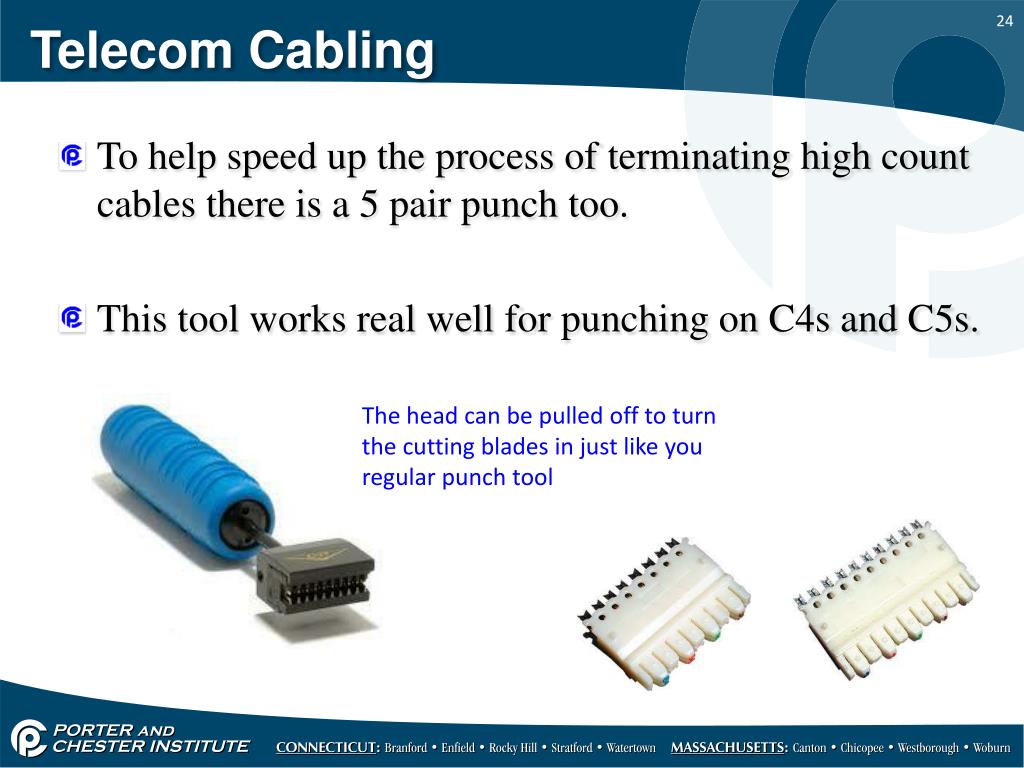 24

Telecom Cabling

To help speed up the process of terminating high count cables there is a 5 pair punch too.

This tool works real well for punching on C4s and C5s.

The head can be pulled off to turn the cutting blades in just like you regular punch tool

PORTER AND CHESTER INSTITUTE

CONNECTICUT: Branford • Enfield • Rocky Hill • Stratford • Watertown MASSACHUSETTS: Canton • Chicopee • Westborough • Woburn